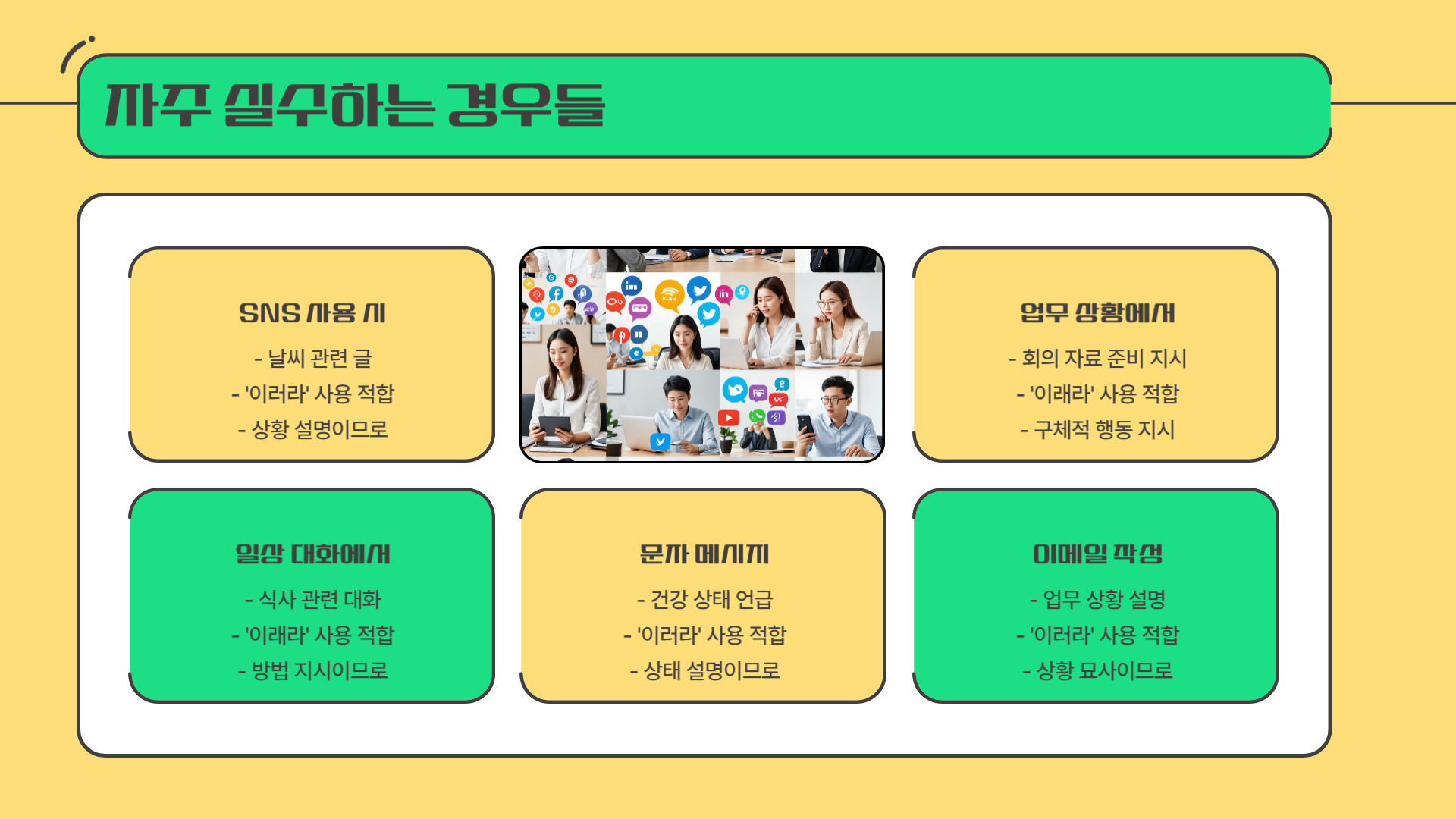 자주 실수하는 경우들

SNS 사용 시
- 날씨 관련 글
- '이러라' 사용 적합
- 상황 설명이므로

업무 상황에서
- 회의 자료 준비 지시
- '이래라' 사용 적합
- 구체적 행동 지시

일상 대화에서
- 식사 관련 대화
- '이래라' 사용 적합
- 방법 지시이므로

문자 메시지
- 건강 상태 언급
- '이러라' 사용 적합
- 상태 설명이므로

이메일 작성
- 업무 상황 설명
- '이러라' 사용 적합
- 상황 묘사이므로